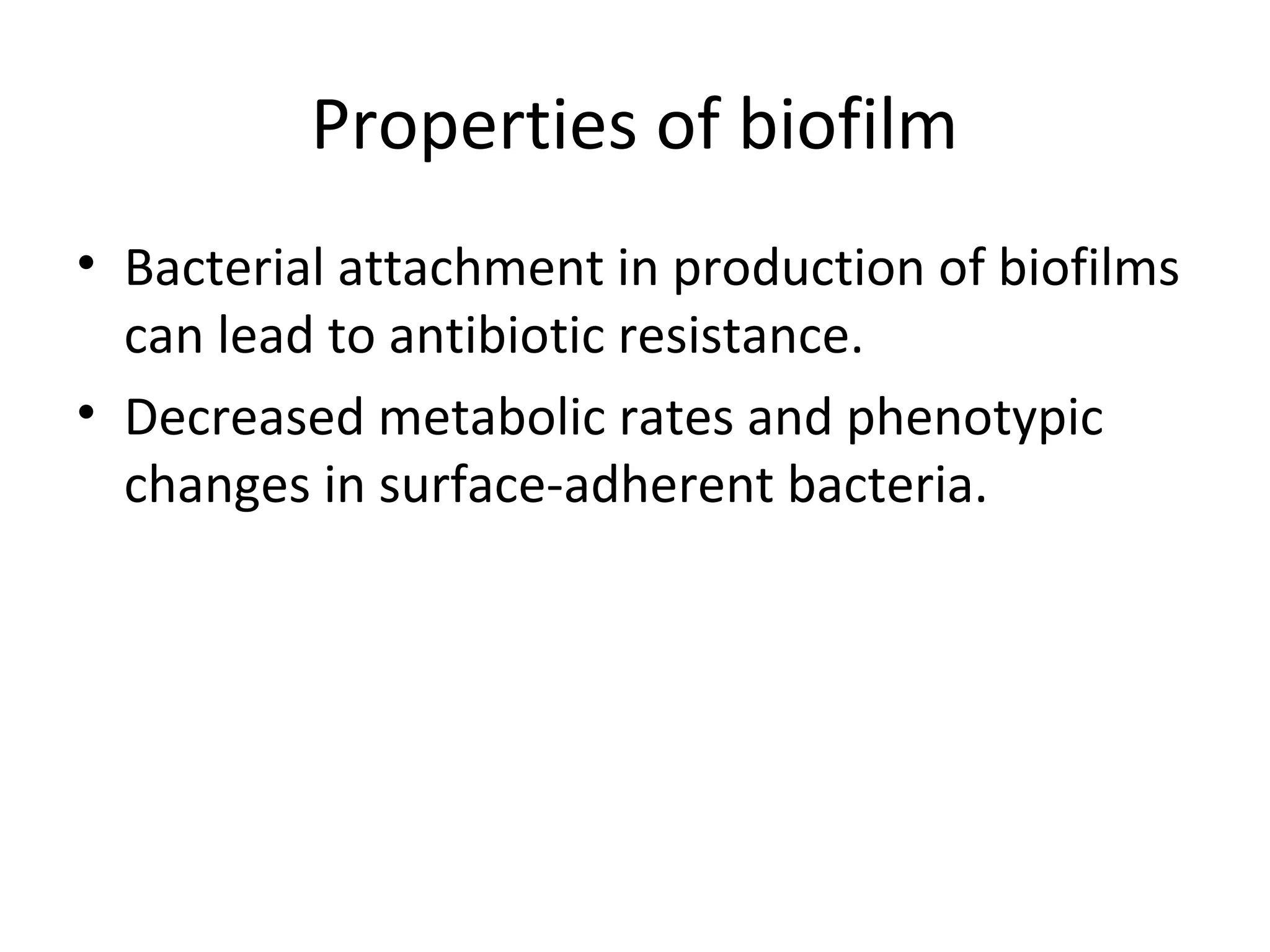 Properties of biofilm

• Bacterial attachment in production of biofilms can lead to antibiotic resistance.

• Decreased metabolic rates and phenotypic changes in surface-adherent bacteria.